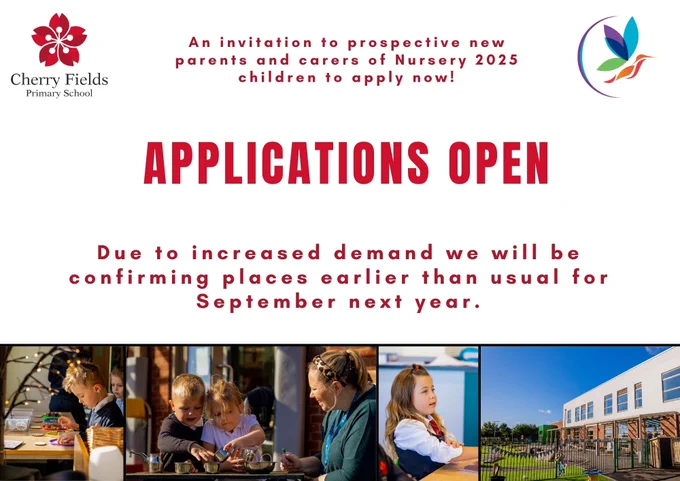 Cherry Fields
Primary School

An invitation to prospective new parents and carers of Nursery 2025 children to apply now!

APPLICATIONS OPEN

Due to increased demand we will be confirming places earlier than usual for September next year.